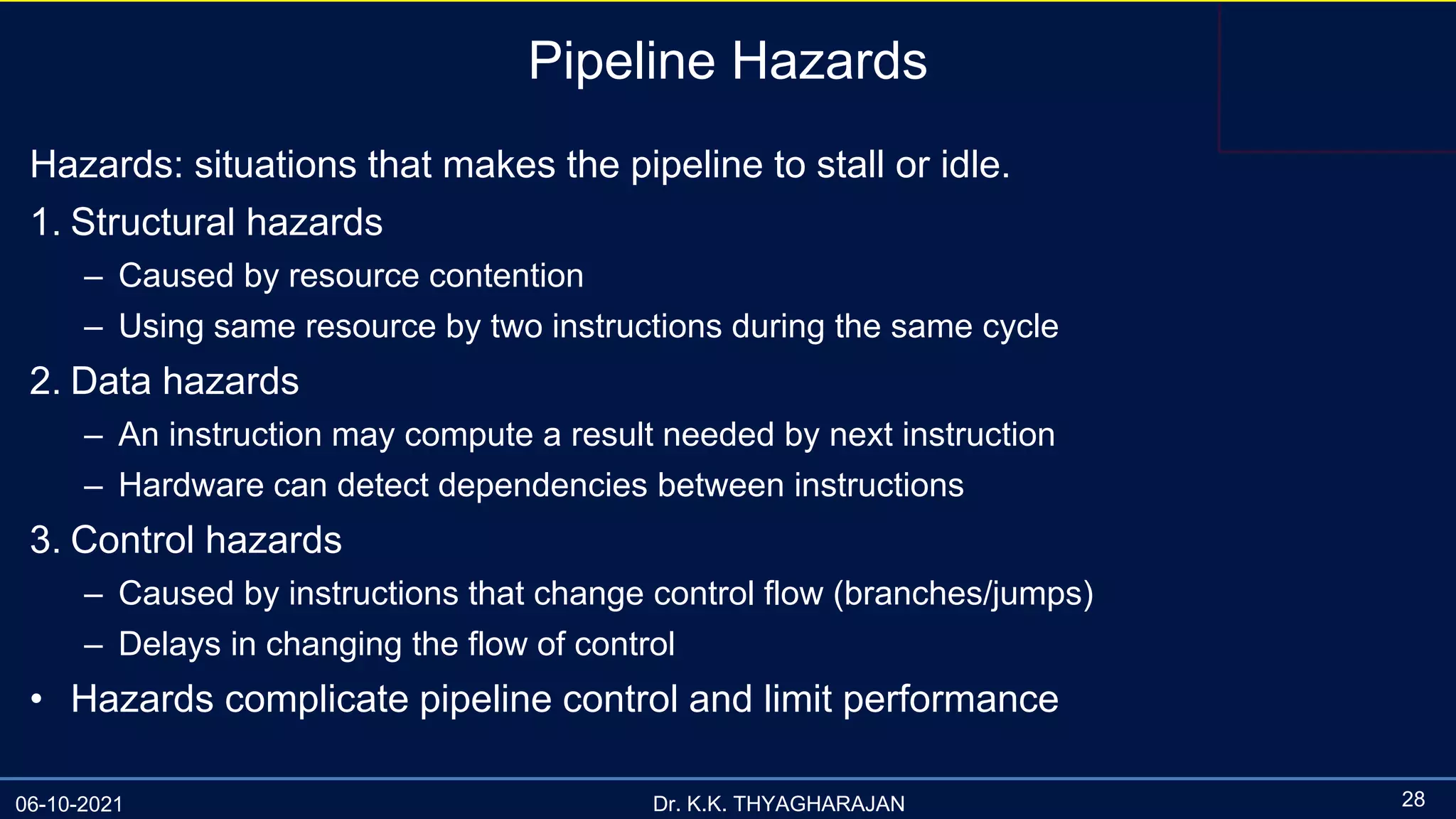 Pipeline Hazards

Hazards: situations that makes the pipeline to stall or idle.

1. Structural hazards

– Caused by resource contention

– Using same resource by two instructions during the same cycle

2. Data hazards

– An instruction may compute a result needed by next instruction

– Hardware can detect dependencies between instructions

3. Control hazards

– Caused by instructions that change control flow (branches/jumps)

– Delays in changing the flow of control

• Hazards complicate pipeline control and limit performance

06-10-2021

Dr. K.K. THYAGHARAJAN

28